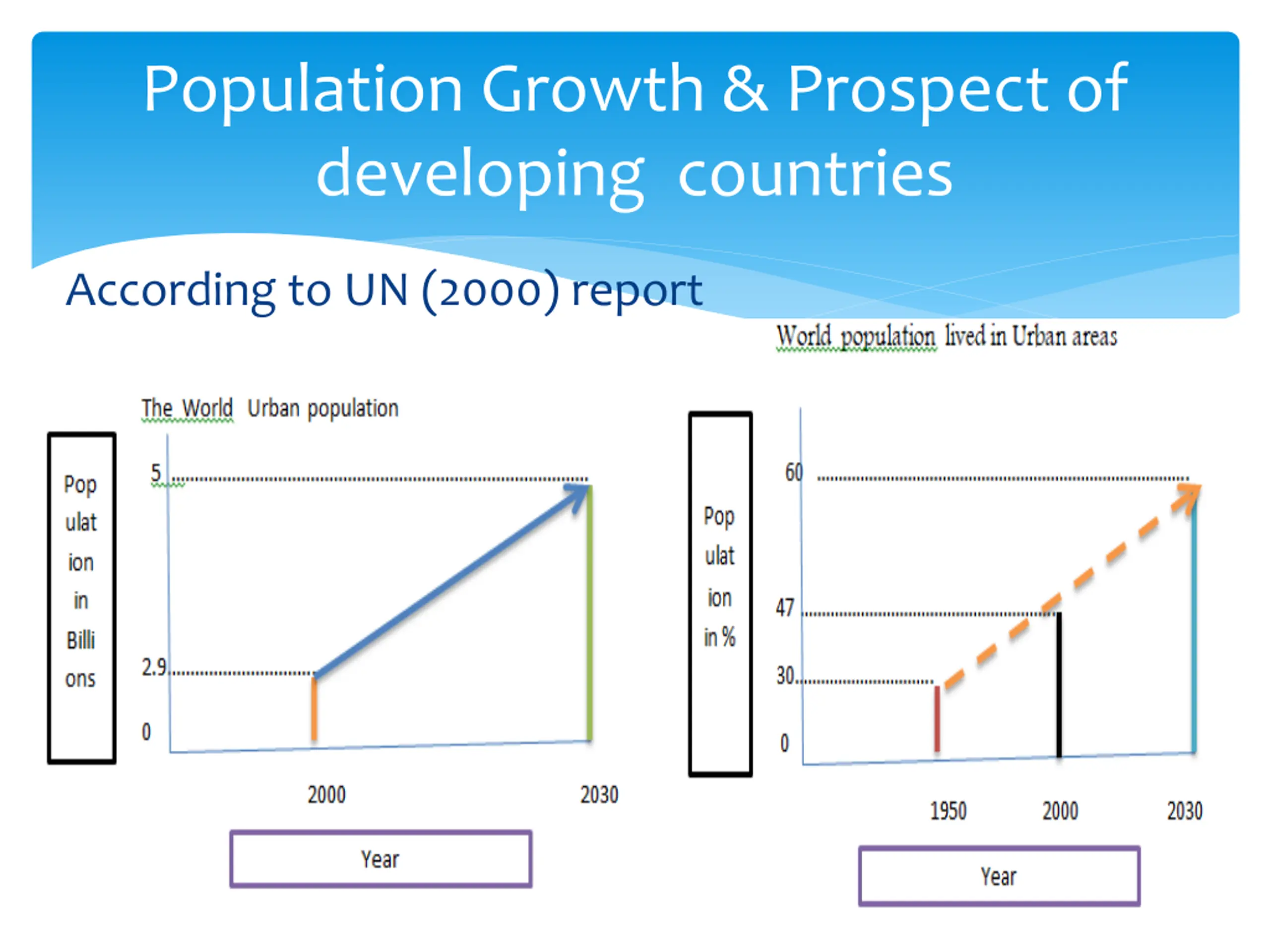 Population Growth & Prospect of developing countries

According to UN (2000) report

The World Urban population

Pop ulat ion in Billi ons

5

2.9

0

2000

2030

Year

World population lived in Urban areas

Pop ulat ion in %

60

47

30

0

1950

2000

2030

Year